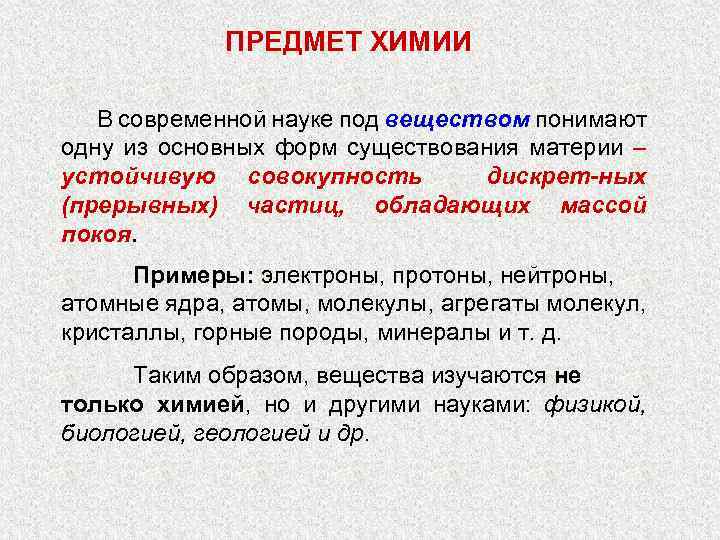 ПРЕДМЕТ ХИМИИ

В современной науке под веществом понимают одну из основных форм существования материи – устойчивую совокупность дискрет-ных (прерывных) частиц, обладающих массой покоя.

Примеры: электроны, протоны, нейтроны, атомные ядра, атомы, молекулы, агрегаты молекул, кристаллы, горные породы, минералы и т. д.

Таким образом, вещества изучаются не только химией, но и другими науками: физикой, биологией, геологией и др.